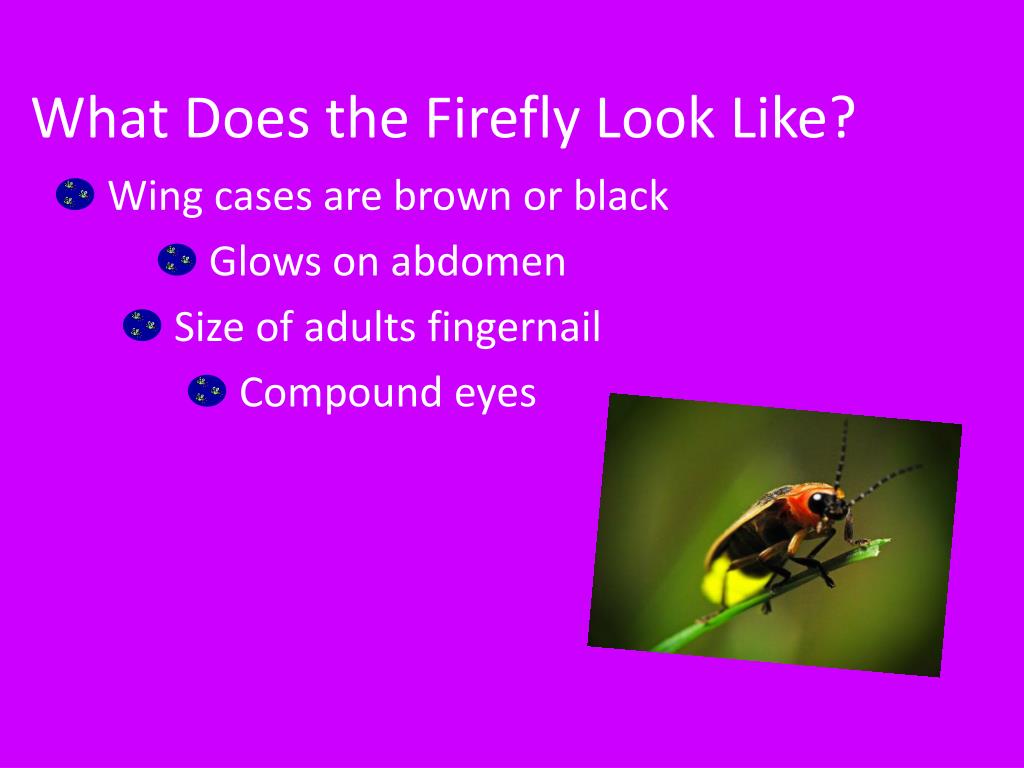 What Does the Firefly Look Like?

Wing cases are brown or black

Glows on abdomen

Size of adults fingernail

Compound eyes